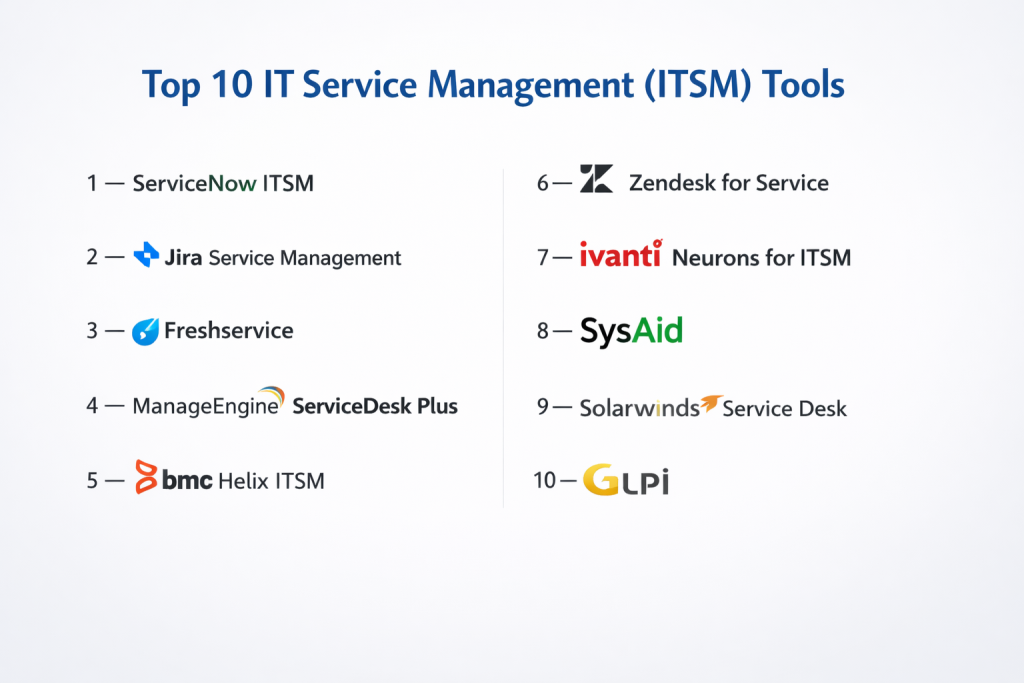 Top 10 IT Service Management (ITSM) Tools

1 — ServiceNow ITSM

2 — Jira Service Management

3 — Freshservice

4 — ManageEngine ServiceDesk Plus

5 — bmc Helix ITSM

6 — Zendesk for Service

7 — ivanti Neurons for ITSM

8 — SysAid

9 — Solarwinds Service Desk

10 — GLPI